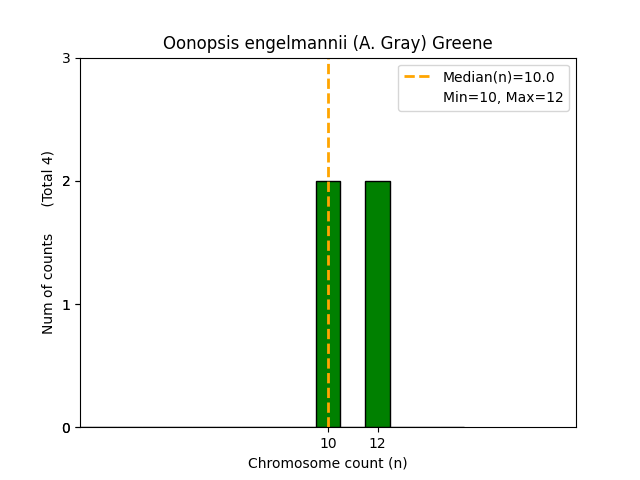 Oonopsis engelmannii (A. Gray) Greene

Median(n)=10.0
Min=10, Max=12

Num of counts (Total 4)

3
2
1
0

10 12

Chromosome count (n)